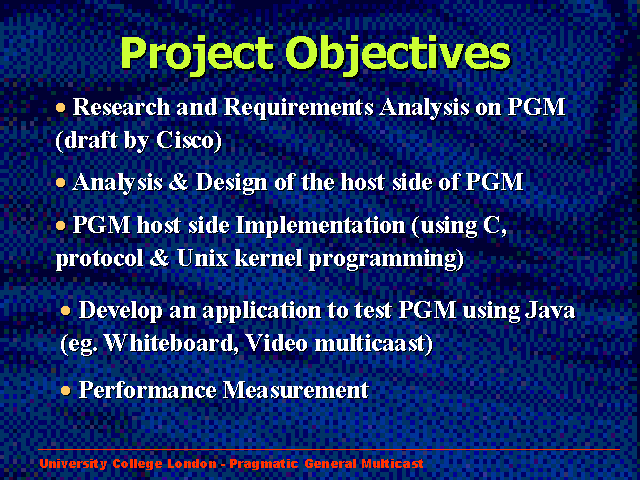 Project Objectives

• Research and Requirements Analysis on PGM (draft by Cisco)

• Analysis & Design of the host side of PGM

• PGM host side Implementation (using C, protocol & Unix kernel programming)

• Develop an application to test PGM using Java (eg. Whiteboard, Video multicaast)

• Performance Measurement

University College London - Pragmatic General Multicast